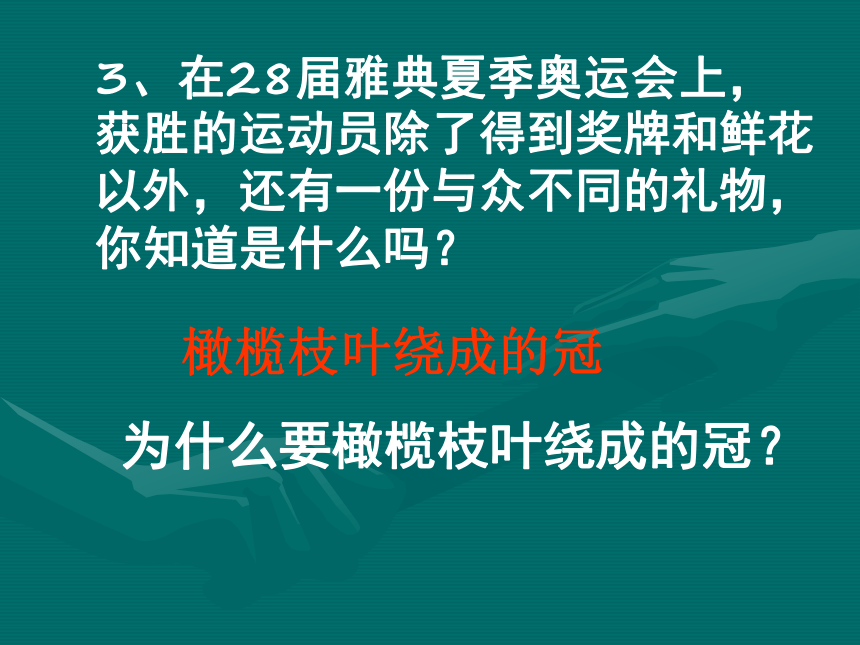 3、在28届雅典夏季奥运会上，获胜的运动员除了得到奖牌和鲜花以外，还有一份与众不同的礼物，你知道是什么吗？

橄榄枝叶绕成的冠

为什么要橄榄枝叶绕成的冠？